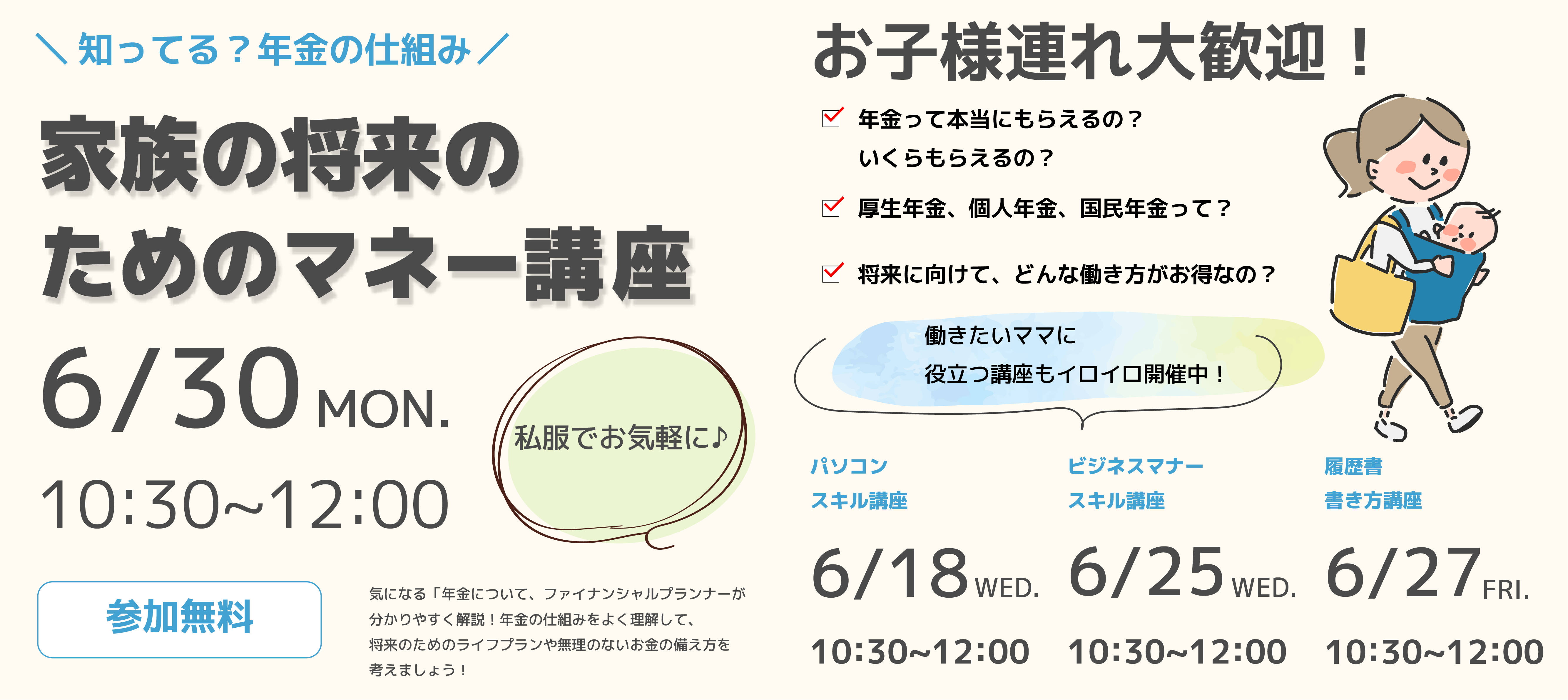 ＼知ってる？年金の仕組み／

家族の将来のためのマネー講座

6/30 MON.

10:30~12:00

私服でお気軽に♪

参加無料

気になる「年金について、ファイナンシャルプランナーが分かりやすく解説！年金の仕組みをよく理解して、将来のためのライフプランや無理のないお金の備え方を考えましょう！

お子様連れ大歓迎！

年金って本当にもらえるの？ いくらもらえるの？

厚生年金、個人年金、国民年金って？

将来に向けて、どんな働き方がお得なの？

働きたいママに
役立つ講座もイロイロ開催中！

パソコン
スキル講座

6/18 WED.

10:30~12:00

ビジネスマナー
スキル講座

6/25 WED.

10:30~12:00

履歴書
書き方講座

6/27 FRI.

10:30~12:00